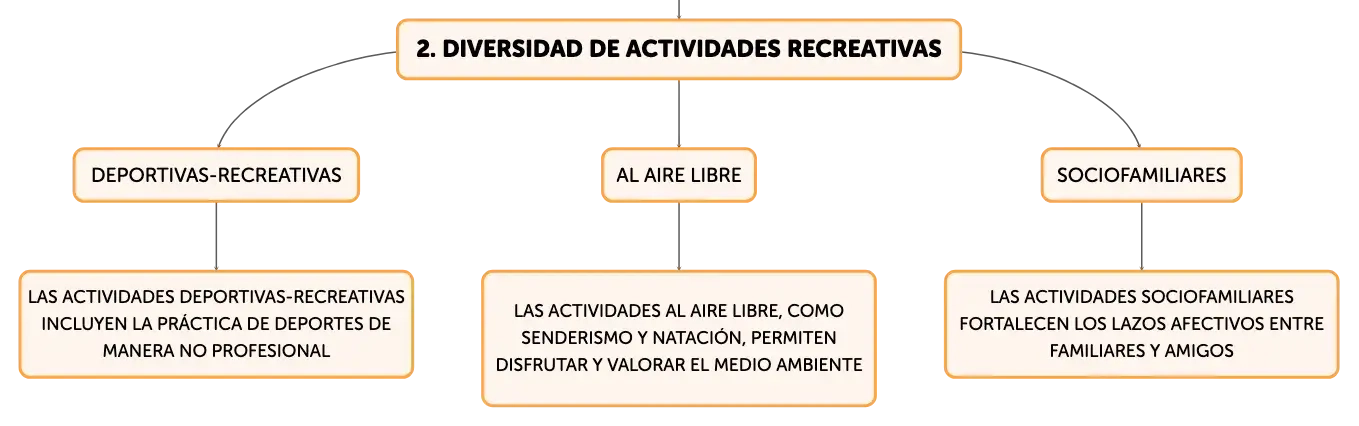 2. DIVERSIDAD DE ACTIVIDADES RECREATIVAS

DEPORTIVAS-RECREATIVAS

AL AIRE LIBRE

SOCIOFAMILIARES

LAS ACTIVIDADES DEPORTIVAS-RECREATIVAS INCLUYEN LA PRÁCTICA DE DEPORTES DE MANERA NO PROFESIONAL

LAS ACTIVIDADES AL AIRE LIBRE, COMO SENDERISMO Y NATACIÓN, PERMITEN DISFRUTAR Y VALORAR EL MEDIO AMBIENTE

LAS ACTIVIDADES SOCIOFAMILIARES FORTALECEN LOS LAZOS AFECTIVOS ENTRE FAMILIARES Y AMIGOS